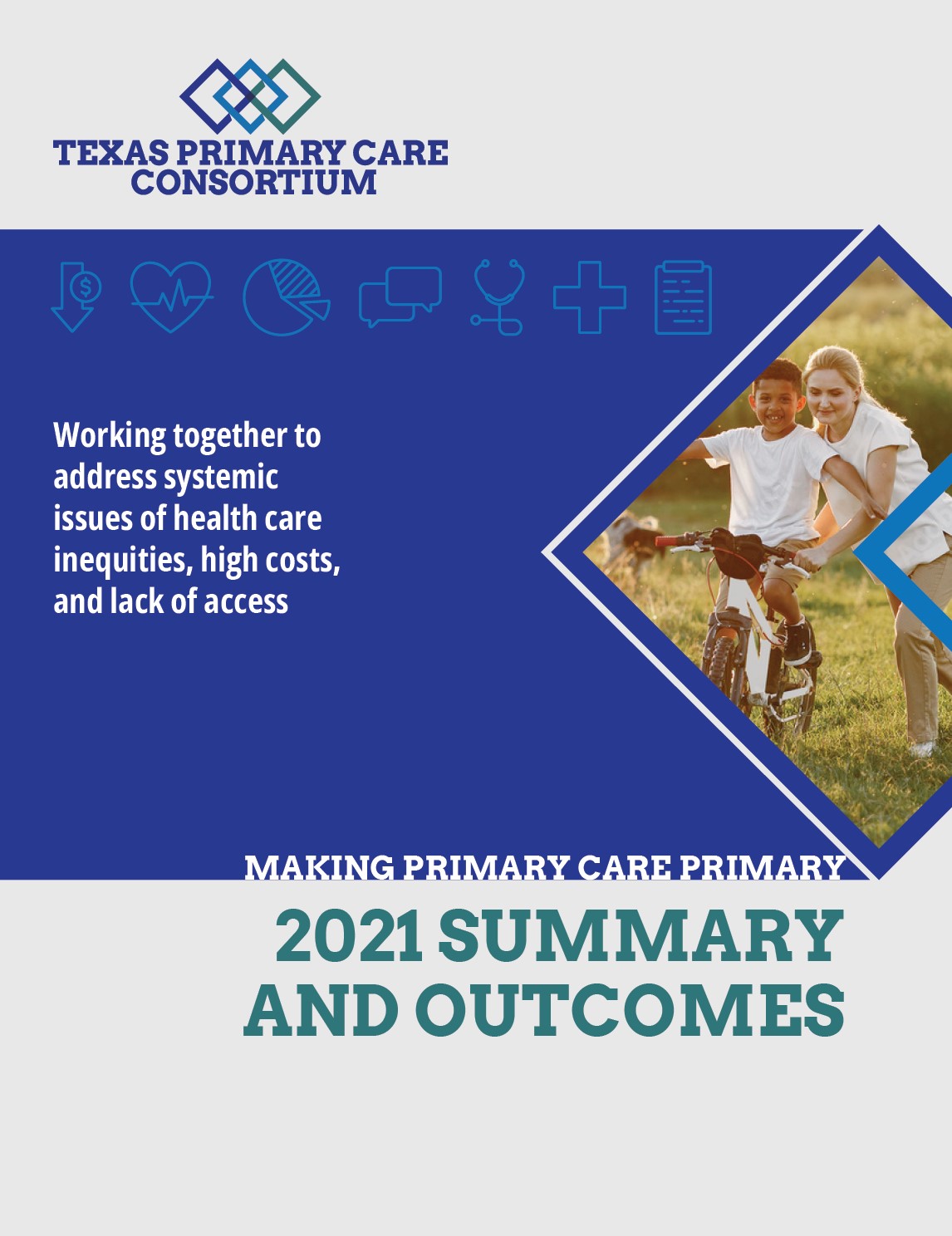 TEXAS PRIMARY CARE CONSORTIUM

Working together to address systemic issues of health care inequities, high costs, and lack of access

MAKING PRIMARY CARE PRIMARY

2021 SUMMARY AND OUTCOMES